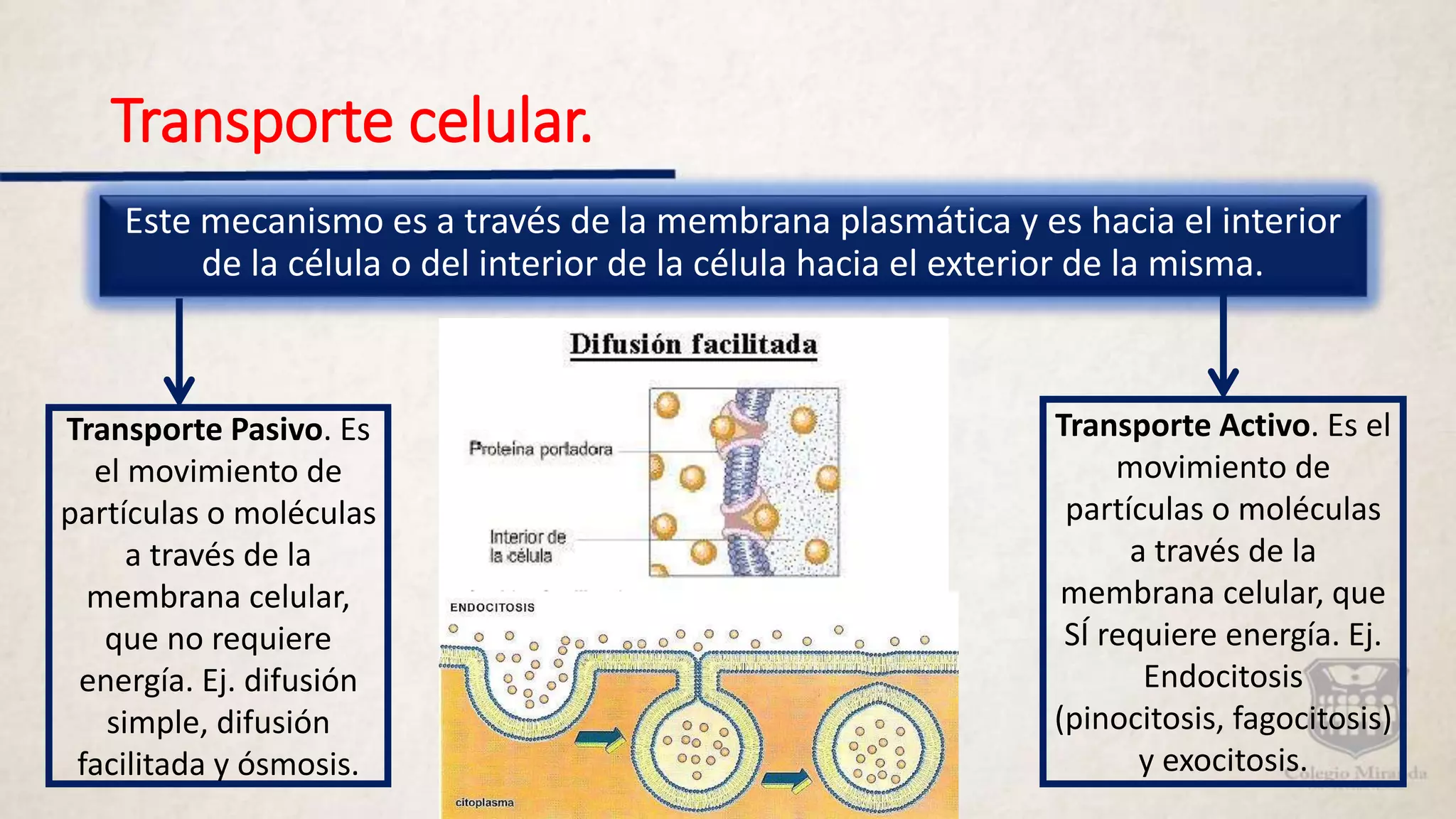 Transporte celular.

Este mecanismo es a través de la membrana plasmática y es hacia el interior de la célula o del interior de la célula hacia el exterior de la misma.

Transporte Pasivo. Es el movimiento de partículas o moléculas a través de la membrana celular, que no requiere energía. Ej. difusión simple, difusión facilitada y ósmosis.

Difusión facilitada

Proteína portadora

Interior de la célula

ENDOCITOSIS

citoplasma

Transporte Activo. Es el movimiento de partículas o moléculas a través de la membrana celular, que SÍ requiere energía. Ej. Endocitosis (pinocitosis, fagocitosis) y exocitosis.

Colegio Miranda